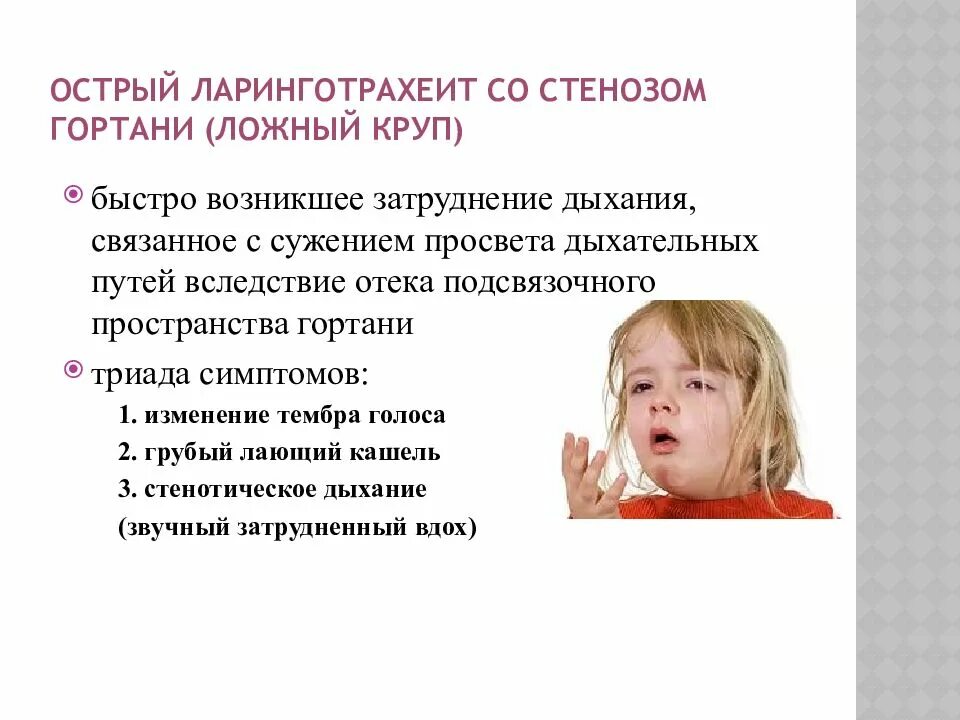 ОСТРЫЙ ЛАРИНГОТРАХЕИТ СО СТЕНОЗОМ ГОРТАНИ (ЛОЖНЫЙ КРУП)

быстро возникшее затруднение дыхания, связанное с сужением просвета дыхательных путей вследствие отека подсвязочного пространства гортани

триада симптомов:

1. изменение тембра голоса

2. грубый лающий кашель

3. стенотическое дыхание

(звучный затрудненный вдох)